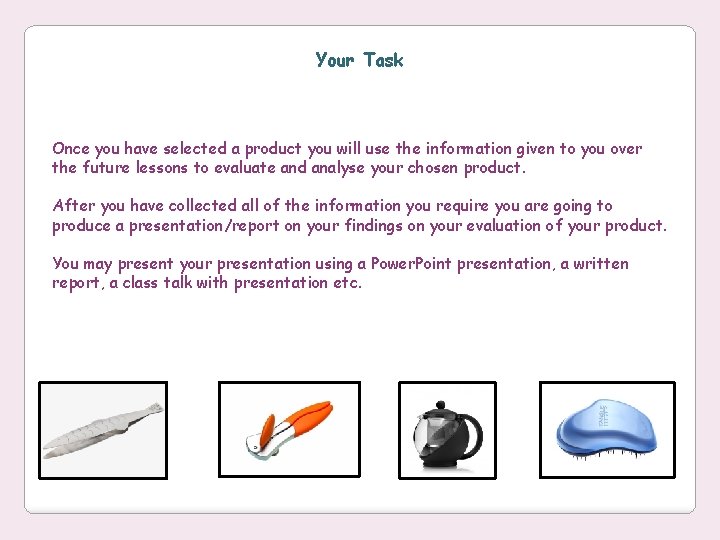 Your Task

Once you have selected a product you will use the information given to you over the future lessons to evaluate and analyse your chosen product.

After you have collected all of the information you require you are going to produce a presentation/report on your findings on your evaluation of your product.

You may present your presentation using a PowerPoint presentation, a written report, a class talk with presentation etc.